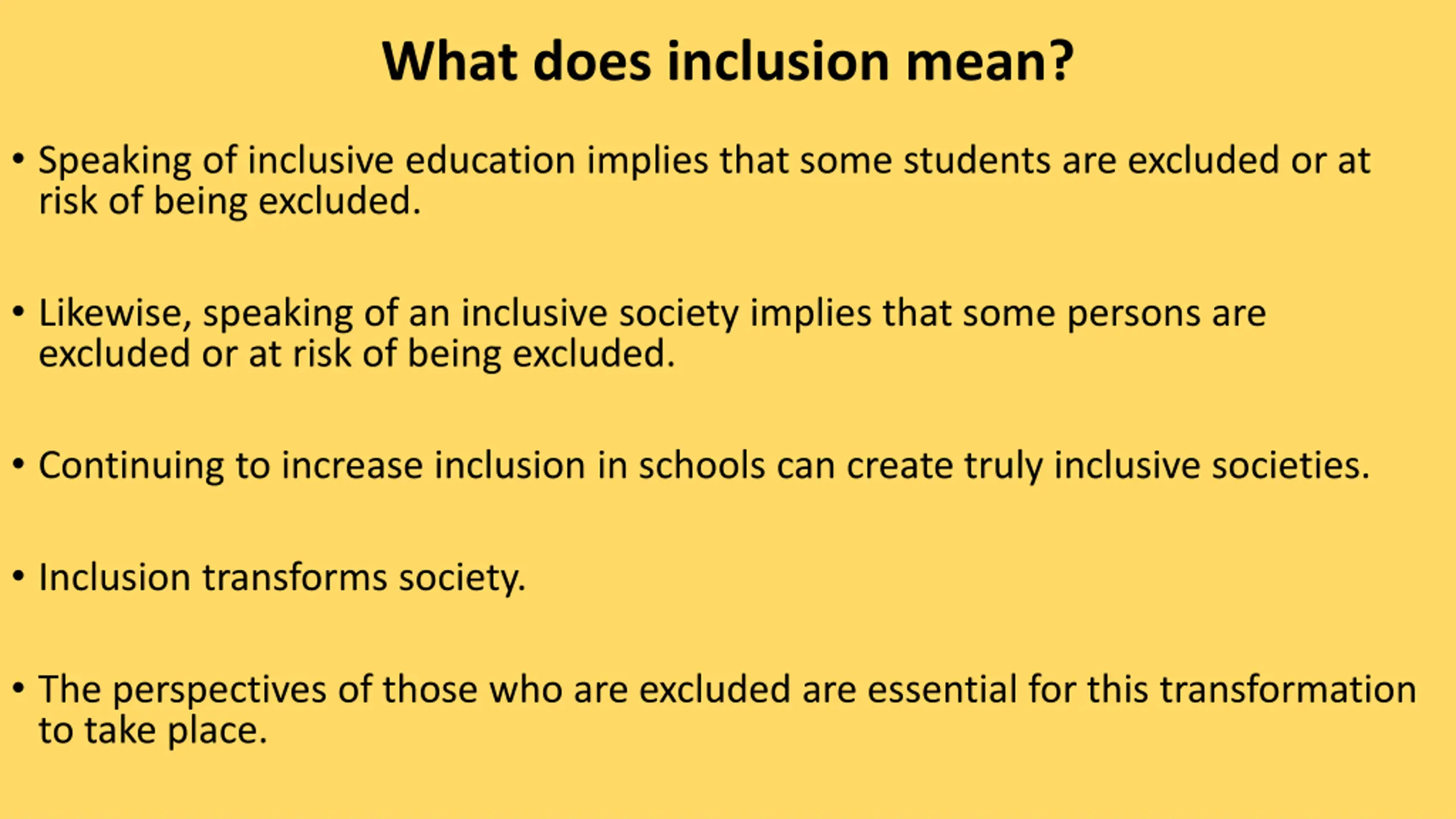 What does inclusion mean?

• Speaking of inclusive education implies that some students are excluded or at risk of being excluded.

• Likewise, speaking of an inclusive society implies that some persons are excluded or at risk of being excluded.

• Continuing to increase inclusion in schools can create truly inclusive societies.

• Inclusion transforms society.

• The perspectives of those who are excluded are essential for this transformation to take place.